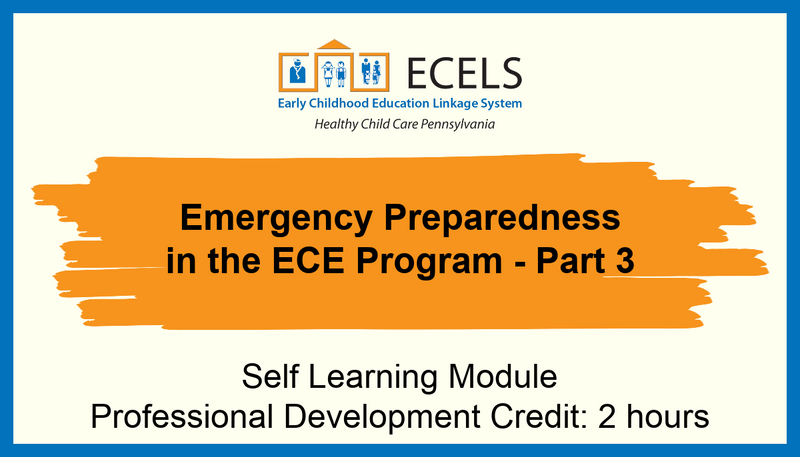 ECELS
Early Childhood Education Linkage System
Healthy Child Care Pennsylvania

Emergency Preparedness in the ECE Program - Part 3

Self Learning Module
Professional Development Credit: 2 hours